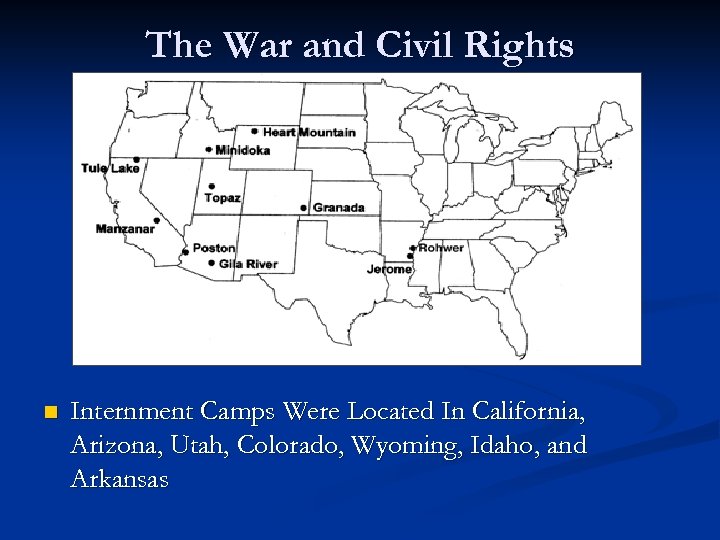 The War and Civil Rights

Heart Mountain
Minidoka
Tule Lake
Topaz
Granada
Manzanar
Poston
Gila River
Rohwer
Jerome

Internment Camps Were Located In California, Arizona, Utah, Colorado, Wyoming, Idaho, and Arkansas